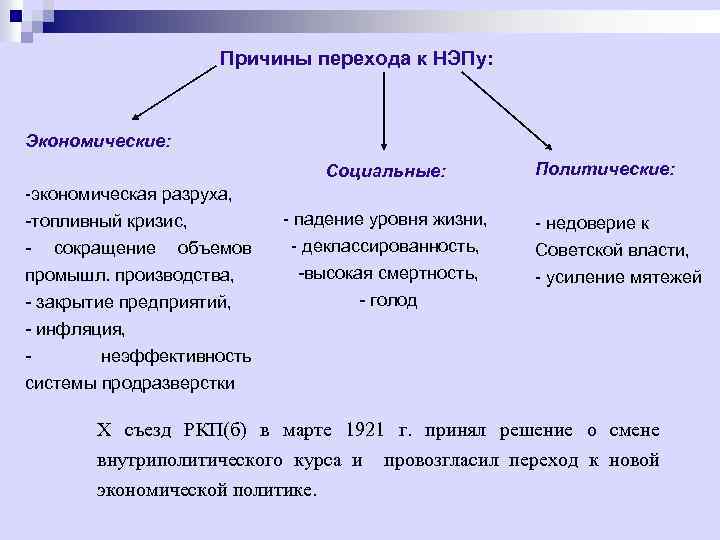 Причины перехода к НЭПу:

Экономические:

-экономическая разруха,
-топливный кризис,
- сокращение объемов промышл. производства,
- закрытие предприятий,
- инфляция,
- неэффективность системы продразверстки

Социальные:

- падение уровня жизни,
- деклассированность,
-высокая смертность,
- голод

Политические:

- недоверие к Советской власти,
- усиление мятежей

X съезд РКП(б) в марте 1921 г. принял решение о смене внутриполитического курса и провозгласил переход к новой экономической политике.